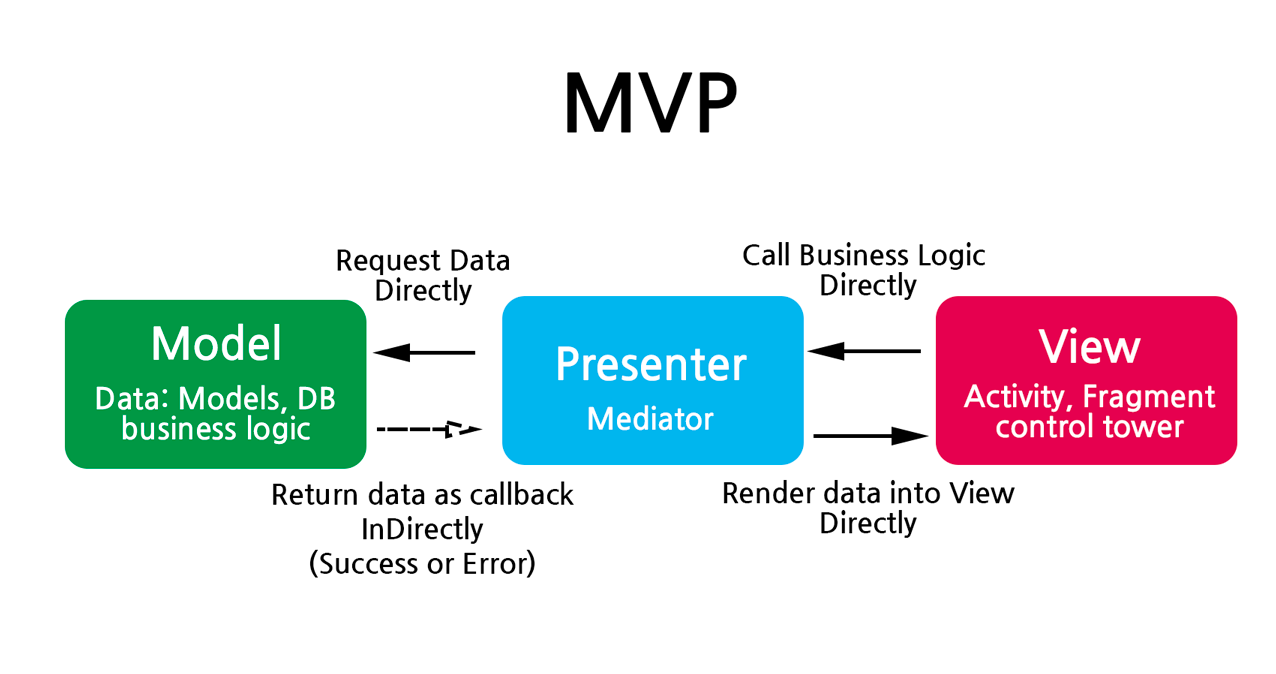 MVP

Request Data
Directly

Call Business Logic
Directly

Model
Data: Models, DB
business logic

Presenter
Mediator

View
Activity, Fragment
control tower

Return data as callback
InDirectly
(Success or Error)

Render data into View
Directly